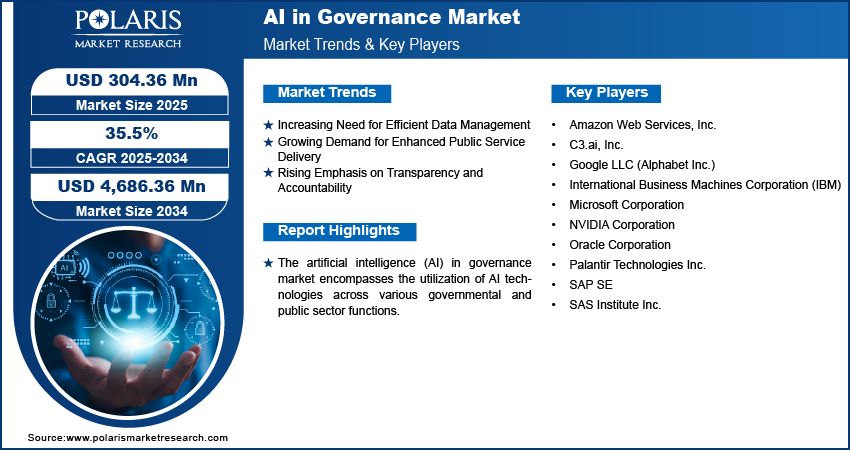 POLARIS
MARKET RESEARCH

AI in Governance Market
Market Trends & Key Players

USD 304.36 Mn
Market Size 2025

35.5%
CAGR 2025-2034

USD 4,686.36 Mn
Market Size 2034

AI

Market Trends

★ Increasing Need for Efficient Data Management
★ Growing Demand for Enhanced Public Service Delivery
★ Rising Emphasis on Transparency and Accountability

Report Highlights

★ The artificial intelligence (AI) in governance market encompasses the utilization of AI technologies across various governmental and public sector functions.

Key Players

• Amazon Web Services, Inc.
• C3.ai, Inc.
• Google LLC (Alphabet Inc.)
• International Business Machines Corporation (IBM)
• Microsoft Corporation
• NVIDIA Corporation
• Oracle Corporation
• Palantir Technologies Inc.
• SAP SE
• SAS Institute Inc.

Source:www.polarismarketresearch.com